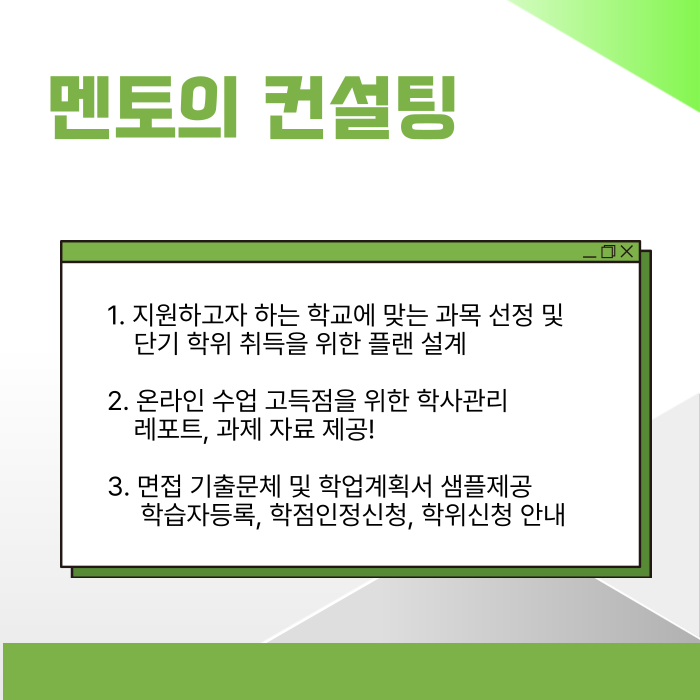 멘토의 컨설팅

1. 지원하고자 하는 학교에 맞는 과목 선정 및 단기 학위 취득을 위한 플랜 설계

2. 온라인 수업 고득점을 위한 학사관리 레포트, 과제 자료 제공!

3. 면접 기출문체 및 학업계획서 샘플제공 학습자등록, 학점인정신청, 학위신청 안내